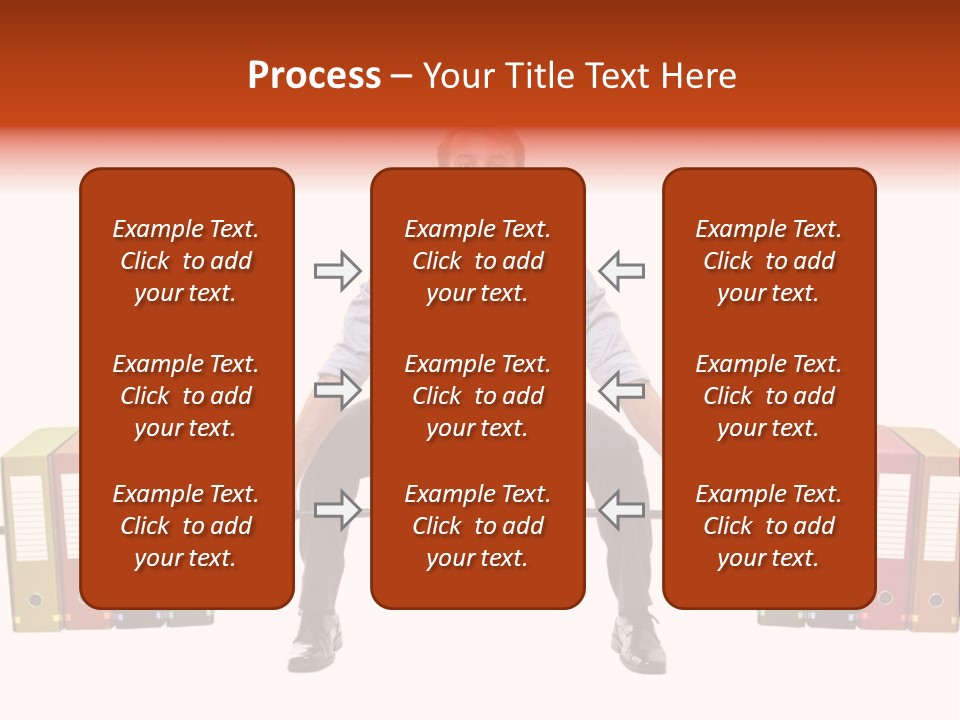 Process – Your Title Text Here

Example Text. Click to add your text.

Example Text. Click to add your text.

Example Text. Click to add your text.

Example Text. Click to add your text.

Example Text. Click to add your text.

Example Text. Click to add your text.

Example Text. Click to add your text.

Example Text. Click to add your text.

Example Text. Click to add your text.